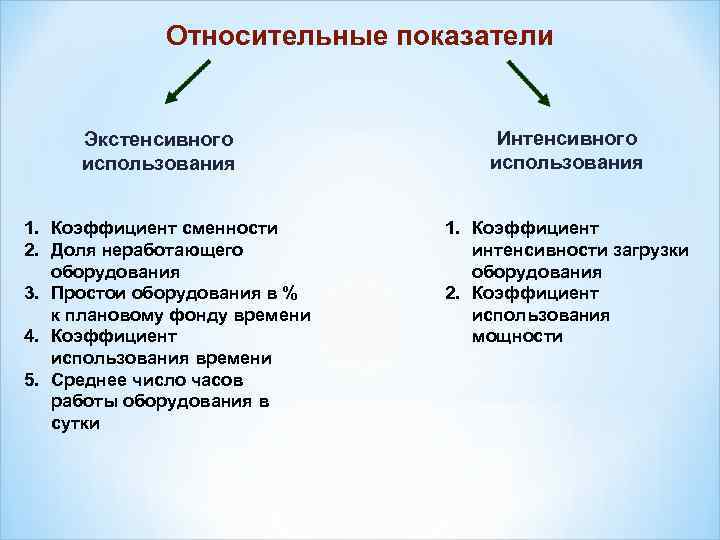 Относительные показатели

Экстенсивного использования

1. Коэффициент сменности
2. Доля неработающего оборудования
3. Простои оборудования в % к плановому фонду времени
4. Коэффициент использования времени
5. Среднее число часов работы оборудования в сутки

Интенсивного использования

1. Коэффициент интенсивности загрузки оборудования
2. Коэффициент использования мощности